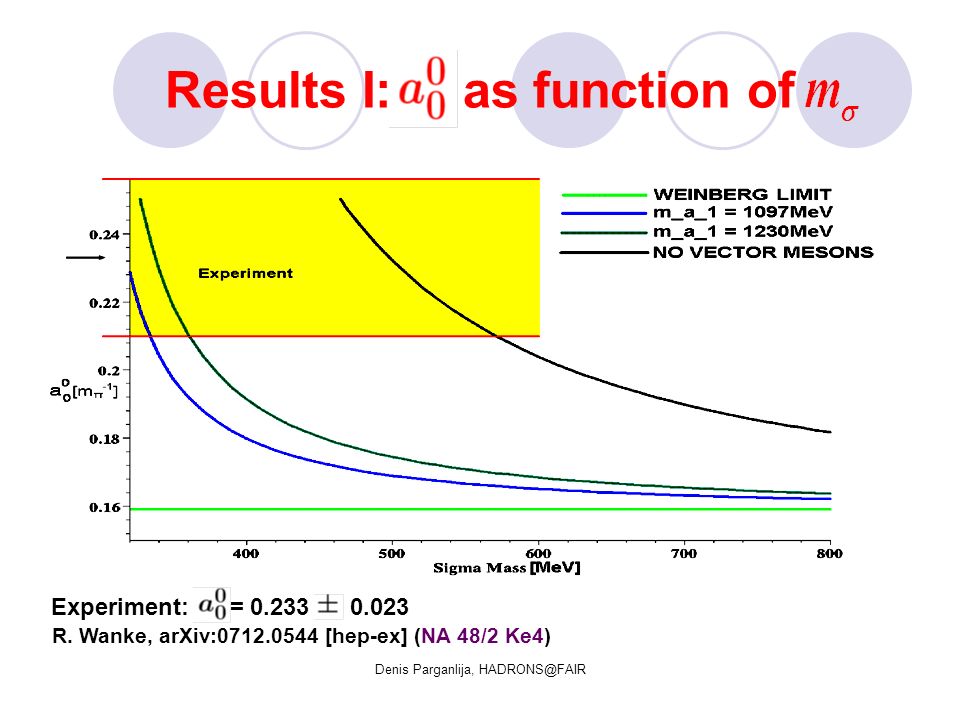 Results I: $a_0^0$ as function of $m_\sigma$

WEINBERG LIMIT
m_a_1 = 1097MeV
m_a_1 = 1230MeV
NO VECTOR MESONS

Experiment

0.24
0.22
0.2
0.18
0.16

$a_0^0[m_\pi^{-1}]$

400
500
600
700
800

Sigma Mass [MeV]

Experiment: $a_0^0$ = 0.233 $\pm$ 0.023

R. Wanke, arXiv:0712.0544 [hep-ex] (NA 48/2 Ke4)

Denis Parganlija, HADRONS@FAIR